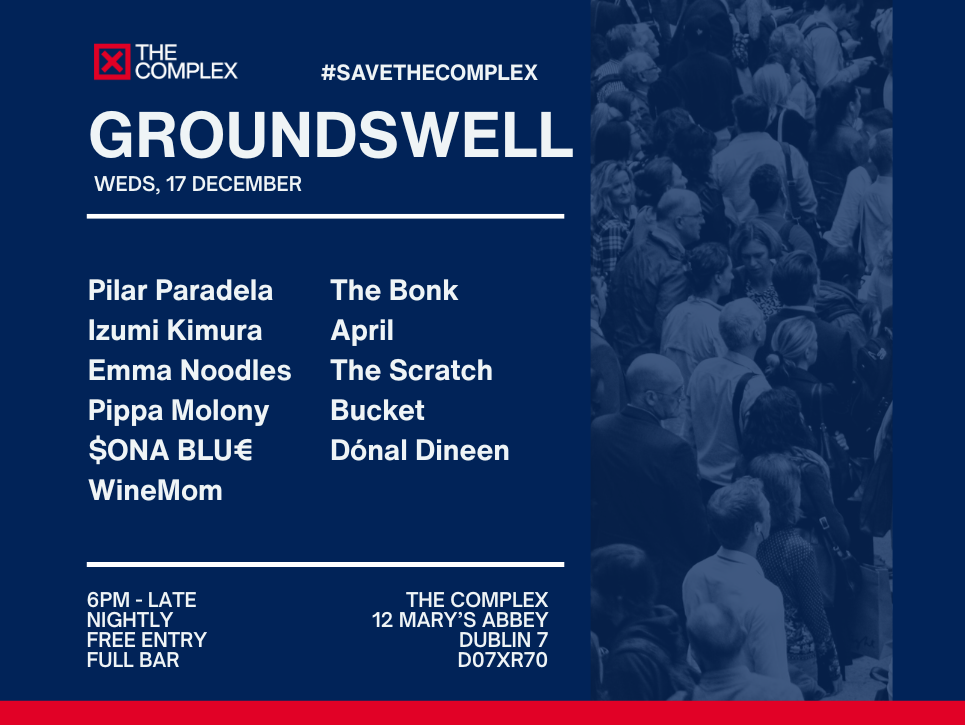 THE COMPLEX

#SAVETHECOMPLEX

GROUNDSWELL

WEDS, 17 DECEMBER

Pilar Paradela
Izumi Kimura
Emma Noodles
Pippa Molony
$ONA BLU€
WineMom

The Bonk
April
The Scratch
Bucket
Dónal Dineen

6PM - LATE
NIGHTLY
FREE ENTRY
FULL BAR

THE COMPLEX
12 MARY'S ABBEY
DUBLIN 7
D07XR70